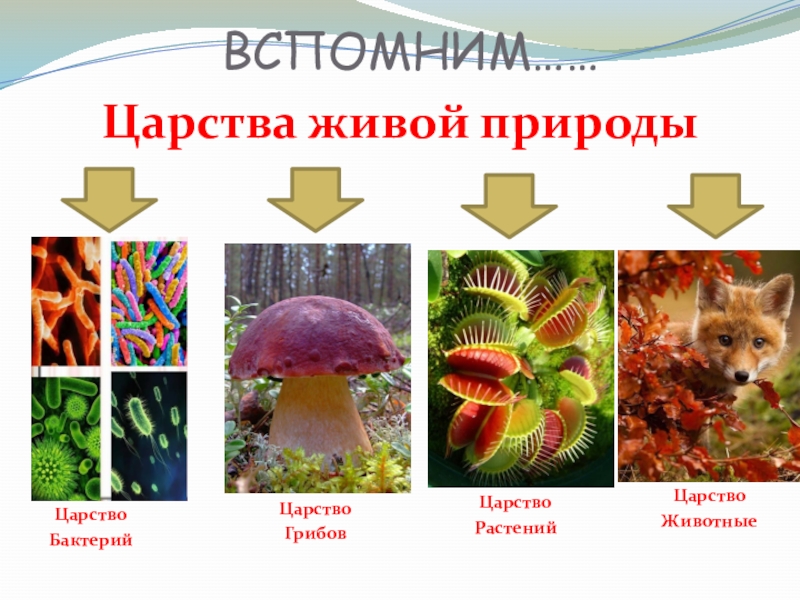 ВСПОМНИМ……

Царства живой природы

Царство Бактерий

Царство Грибов

Царство Растений

Царство Животные